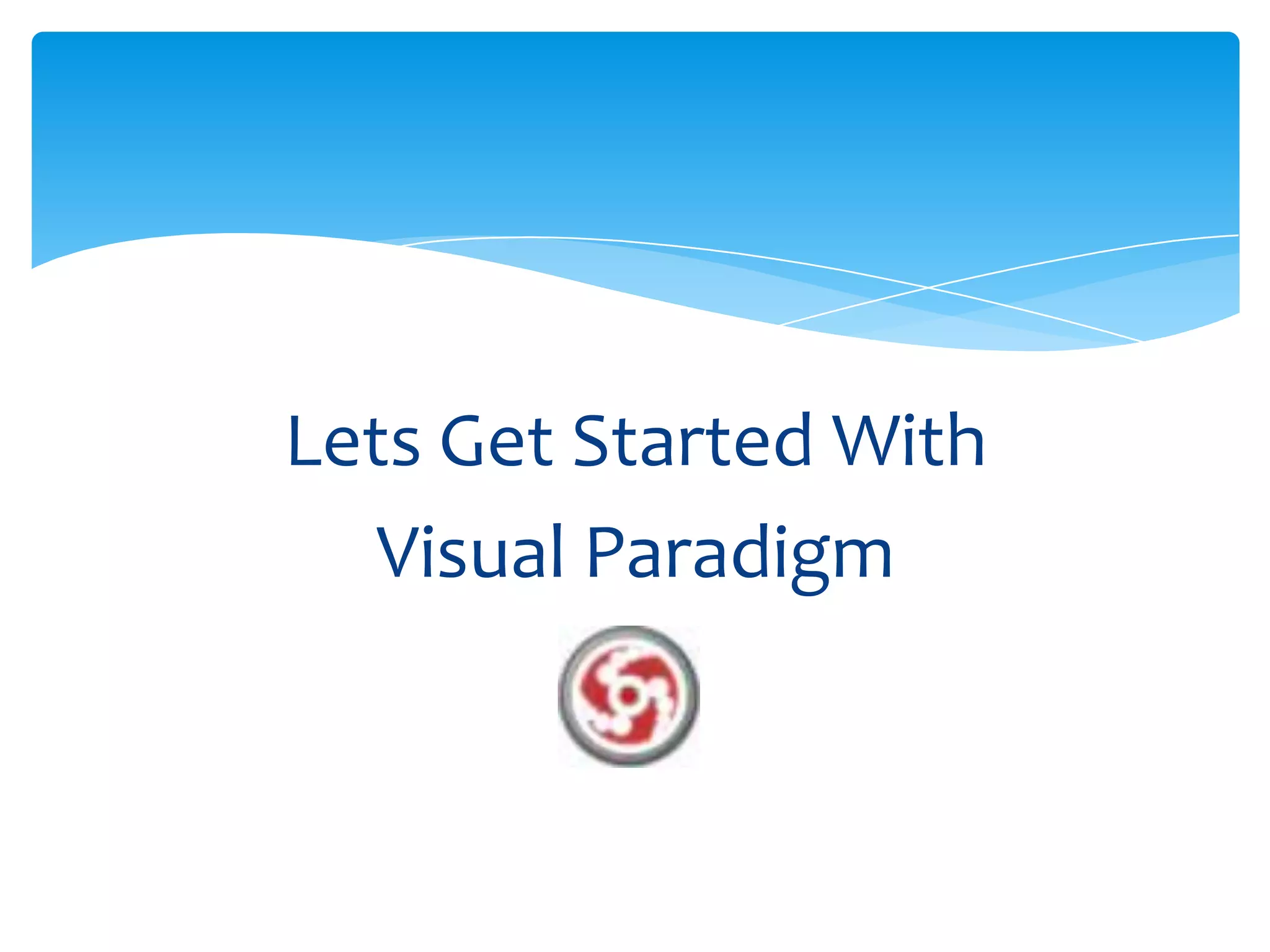 Lets Get Started With
Visual Paradigm